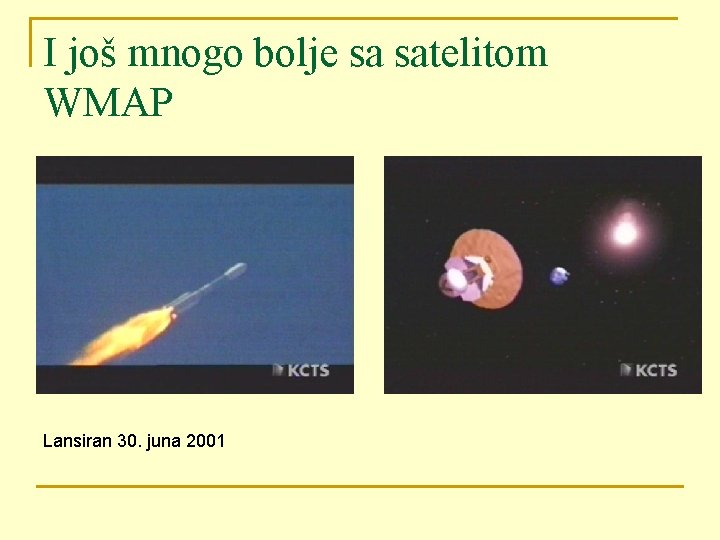 I još mnogo bolje sa satelitom WMAP

KCTS

KCTS

Lansiran 30. juna 2001